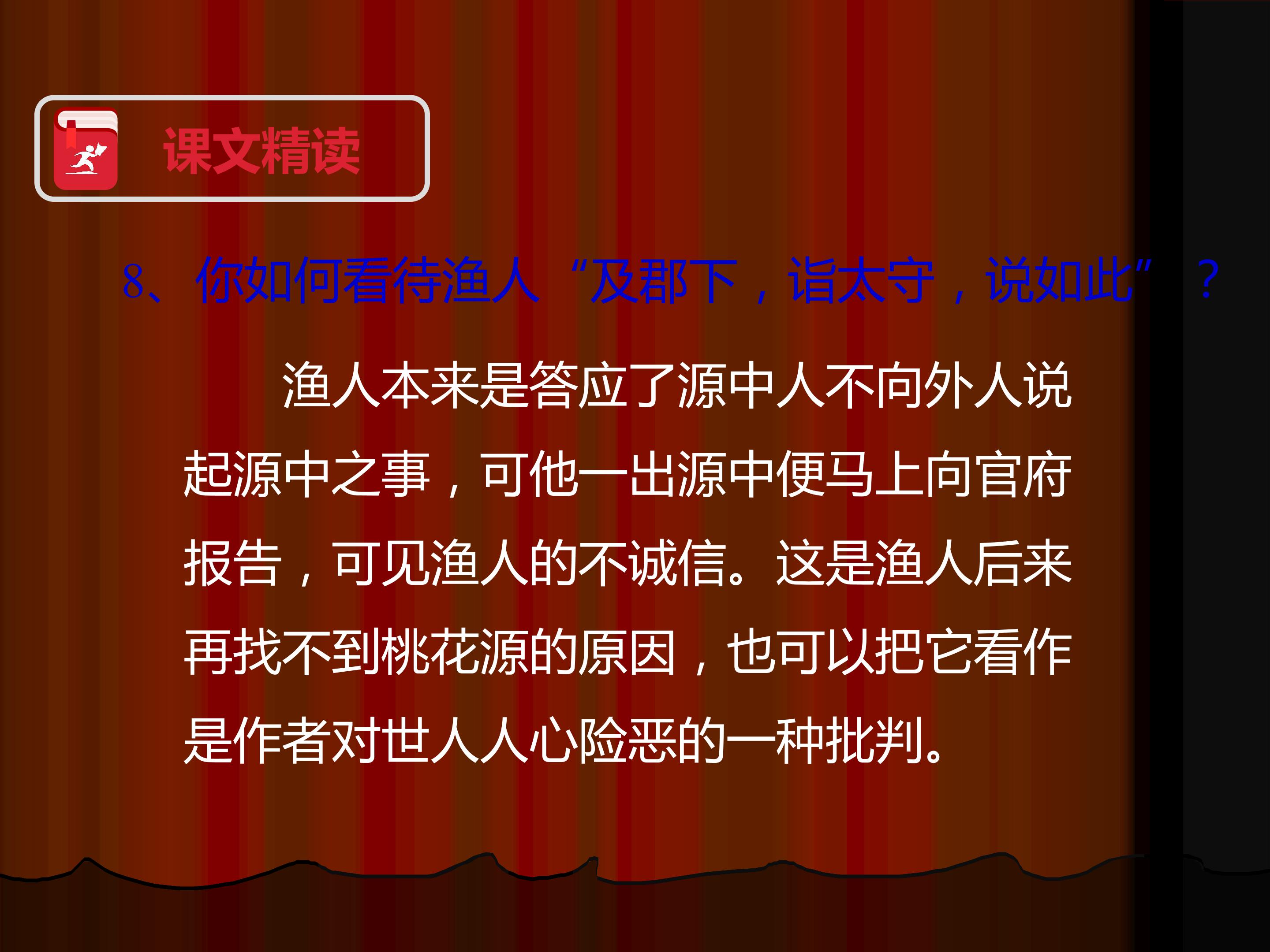 课文精读

8、你如何看待渔人“及郡下，诣太守，说如此”？

渔人本来是答应了源中人不向外人说起源中之事，可他一出源中便马上向官府报告，可见渔人的不诚信。这是渔人后来再找不到桃花源的原因，也可以把它看作是作者对世人人心险恶的一种批判。